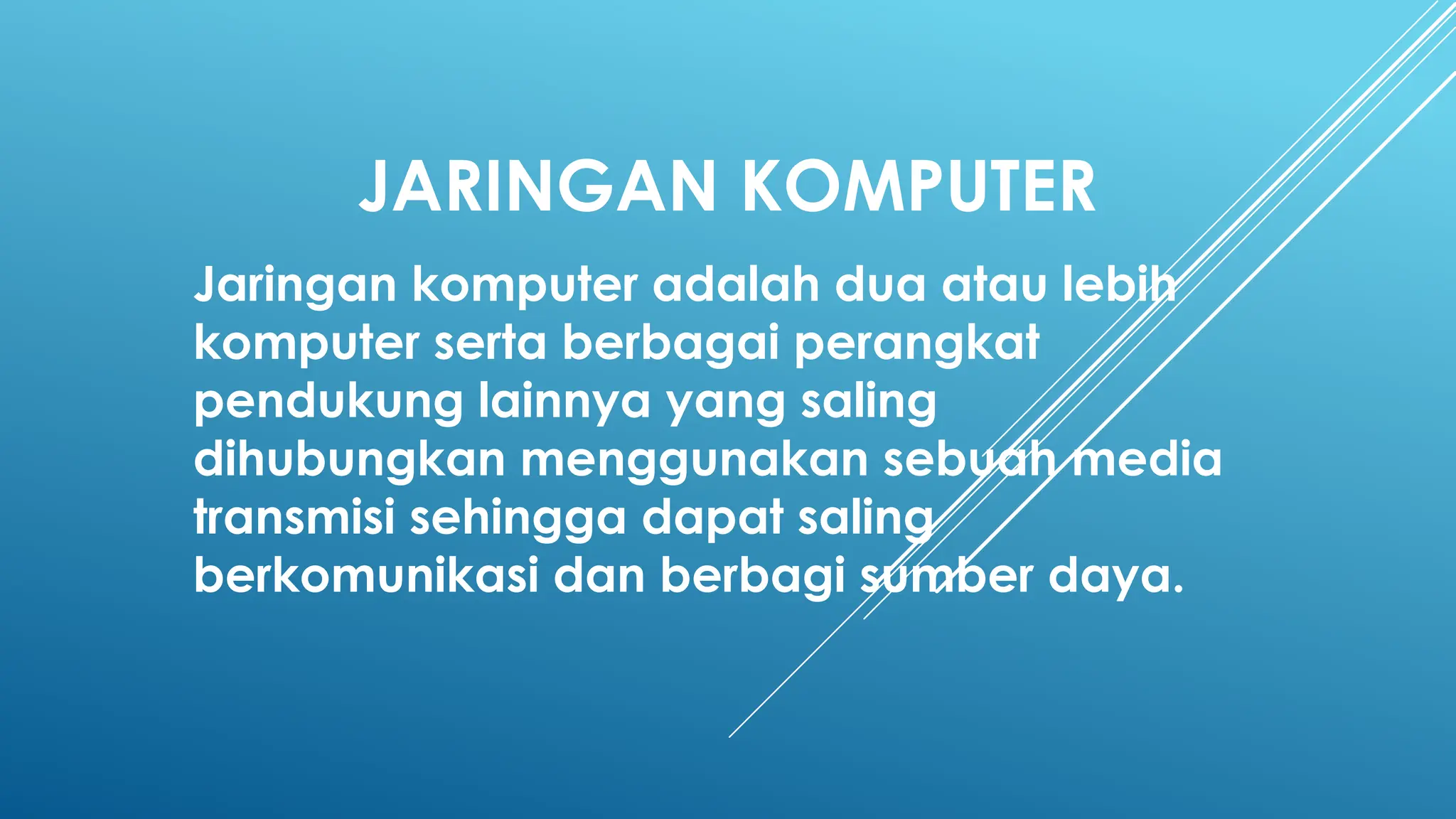 JARINGAN KOMPUTER

Jaringan komputer adalah dua atau lebih komputer serta berbagai perangkat pendukung lainnya yang saling dihubungkan menggunakan sebuah media transmisi sehingga dapat saling berkomunikasi dan berbagi sumber daya.